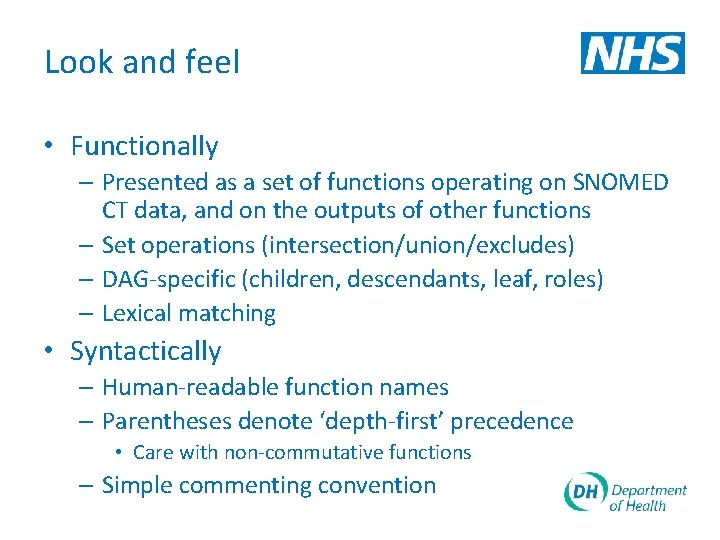 Look and feel

NHS

• Functionally
– Presented as a set of functions operating on SNOMED CT data, and on the outputs of other functions
– Set operations (intersection/union/excludes)
– DAG-specific (children, descendants, leaf, roles)
– Lexical matching

• Syntactically
– Human-readable function names
– Parentheses denote ‘depth-first’ precedence
• Care with non-commutative functions
– Simple commenting convention

DH Department of Health